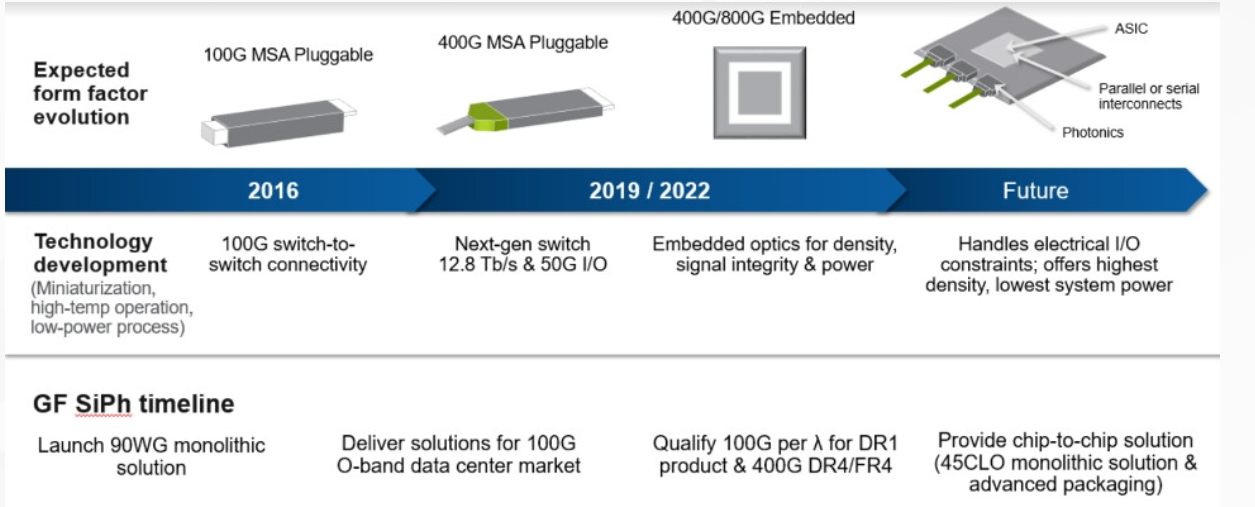 Expected form factor evolution

100G MSA Pluggable

400G MSA Pluggable

400G/800G Embedded

ASIC

Parallel or serial interconnects

Photonics

2016

2019 / 2022

Future

Technology development
(Miniaturization, high-temp operation, low-power process)

100G switch-to-switch connectivity

Next-gen switch 12.8 Tb/s & 50G I/O

Embedded optics for density, signal integrity & power

Handles electrical I/O constraints; offers highest density, lowest system power

GF SiPh timeline

Launch 90WG monolithic solution

Deliver solutions for 100G O-band data center market

Qualify 100G per λ for DR1 product & 400G DR4/FR4

Provide chip-to-chip solution (45CLO monolithic solution & advanced packaging)